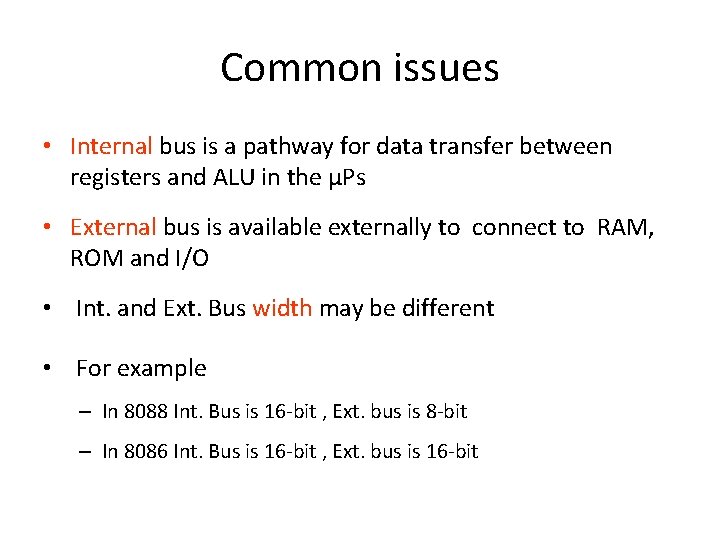 Common issues

• Internal bus is a pathway for data transfer between registers and ALU in the µPs

• External bus is available externally to connect to RAM, ROM and I/O

• Int. and Ext. Bus width may be different

• For example

– In 8088 Int. Bus is 16-bit , Ext. bus is 8-bit

– In 8086 Int. Bus is 16-bit , Ext. bus is 16-bit